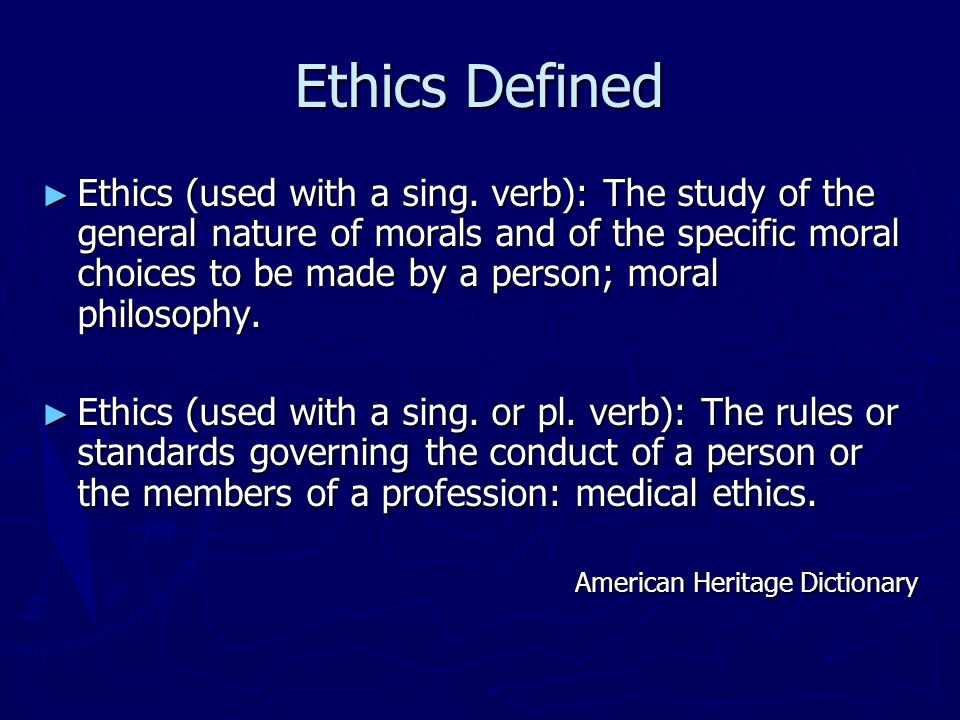 Ethics Defined

► Ethics (used with a sing. verb): The study of the general nature of morals and of the specific moral choices to be made by a person; moral philosophy.

► Ethics (used with a sing. or pl. verb): The rules or standards governing the conduct of a person or the members of a profession: medical ethics.

American Heritage Dictionary